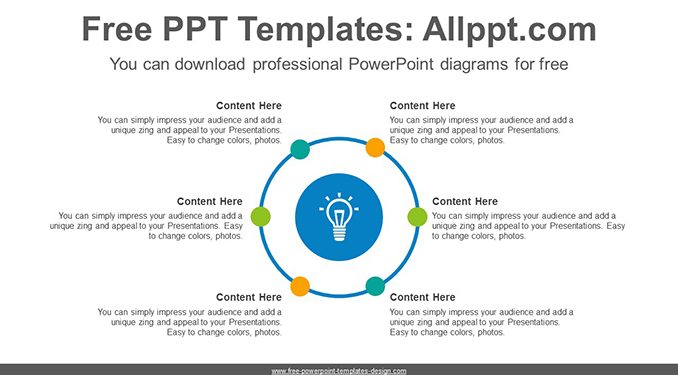 Free PPT Templates: Allppt.com

You can download professional PowerPoint diagrams for free

Content Here
You can simply impress your audience and add a unique zing and appeal to your Presentations. Easy to change colors, photos.

Content Here
You can simply impress your audience and add a unique zing and appeal to your Presentations. Easy to change colors, photos.

Content Here
You can simply impress your audience and add a unique zing and appeal to your Presentations. Easy to change colors, photos.

Content Here
You can simply impress your audience and add a unique zing and appeal to your Presentations. Easy to change colors, photos.

Content Here
You can simply impress your audience and add a unique zing and appeal to your Presentations. Easy to change colors, photos.

Content Here
You can simply impress your audience and add a unique zing and appeal to your Presentations. Easy to change colors, photos.

www.free-powerpoint-templates-design.com